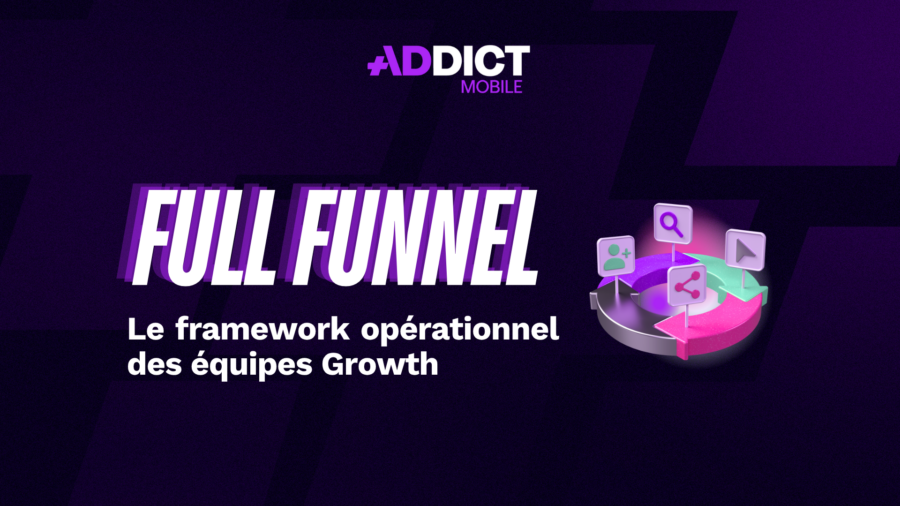 ADDICT
MOBILE

FULL FUNNEL

Le framework opérationnel des équipes Growth